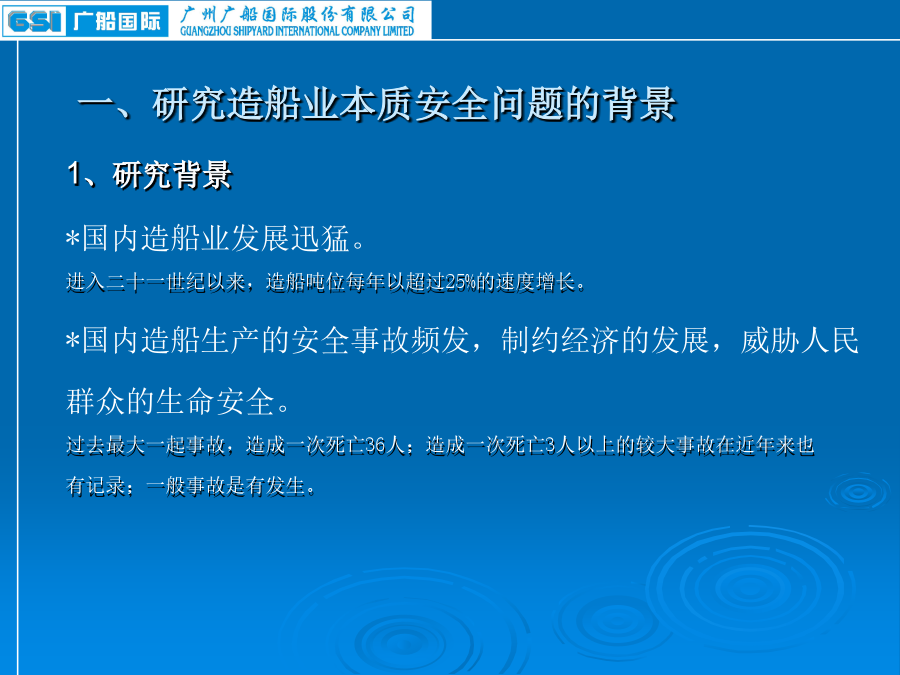 GSI 广船国际 广州广船国际股份有限公司 GUANGZHOU SHIPYARD INTERNATIONAL COMPANY LIMITED

一、研究造船业本质安全问题的背景

1、研究背景

*国内造船业发展迅猛。

进入二十一世纪以来，造船吨位每年以超过25%的速度增长。

*国内造船生产的安全事故频发，制约经济的发展，威胁人民群众的生命安全。

过去最大一起事故，造成一次死亡36人；造成一次死亡3人以上的较大事故在近年来也有记录；一般事故是有发生。